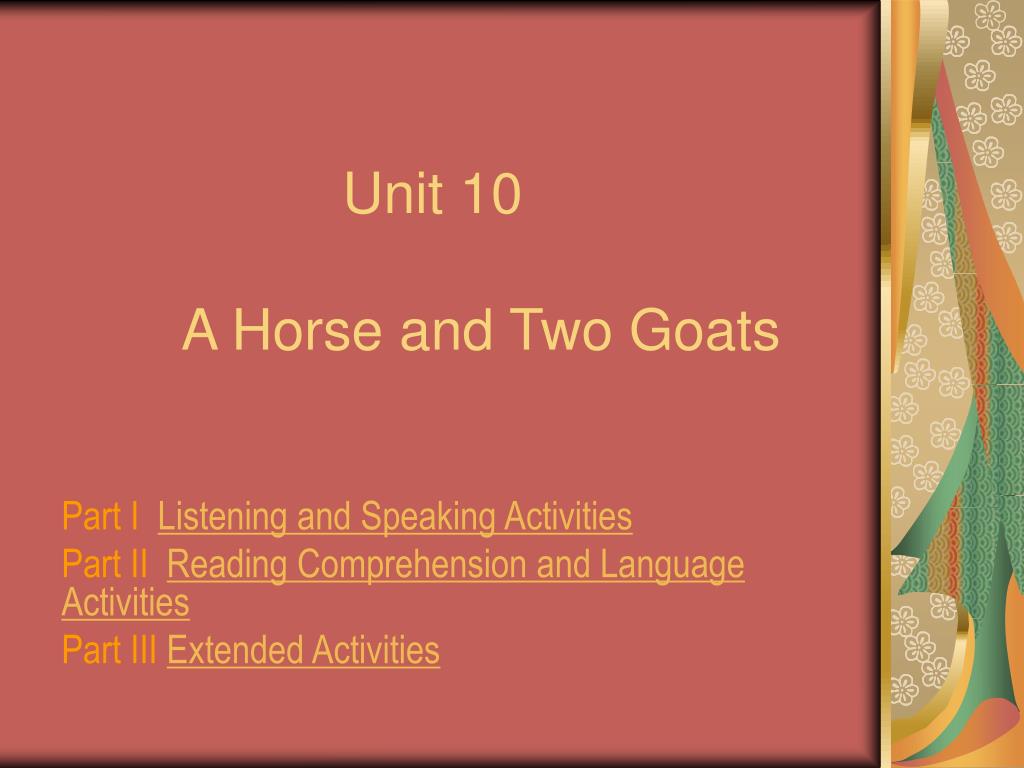 Unit 10

A Horse and Two Goats

Part I Listening and Speaking Activities

Part II Reading Comprehension and Language Activities

Part III Extended Activities